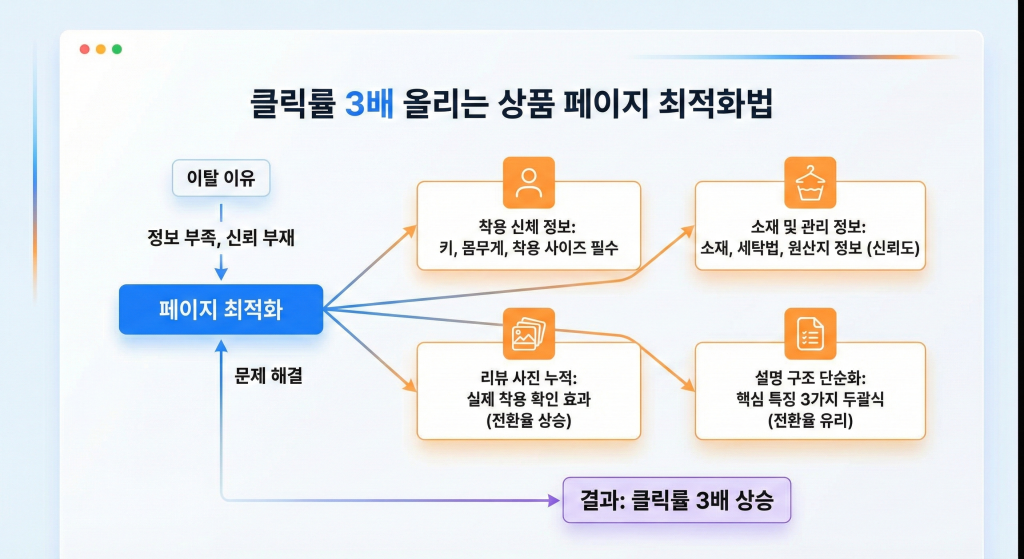 클릭률 3배 올리는 상품 페이지 최적화법

이탈 이유

정보 부족, 신뢰 부재

페이지 최적화

문제 해결

착용 신체 정보:
키, 몸무게, 착용 사이즈 필수

소재 및 관리 정보:
소재, 세탁법, 원산지 정보 (신뢰도)

리뷰 사진 누적:
실제 착용 확인 효과
(전환율 상승)

설명 구조 단순화:
핵심 특징 3가지 두괄식
(전환율 유리)

결과: 클릭률 3배 상승